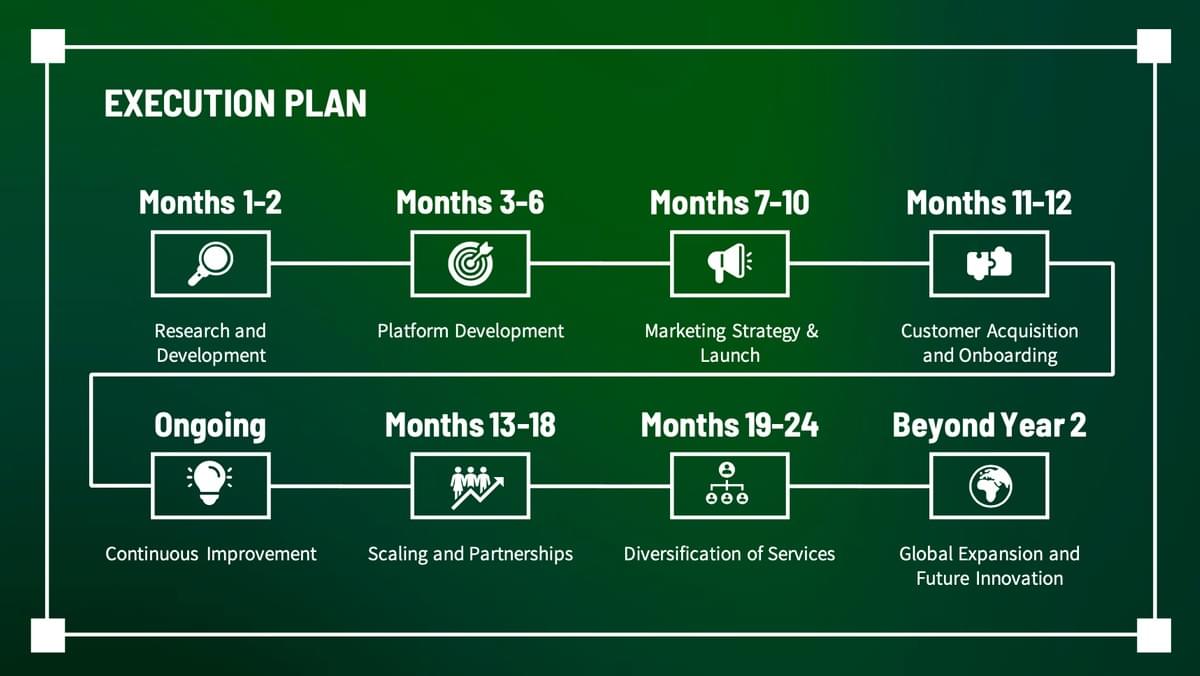 EXECUTION PLAN

Months 1-2

Research and Development

Months 3-6

Platform Development

Months 7-10

Marketing Strategy & Launch

Months 11-12

Customer Acquisition and Onboarding

Ongoing

Continuous Improvement

Months 13-18

Scaling and Partnerships

Months 19-24

Diversification of Services

Beyond Year 2

Global Expansion and Future Innovation